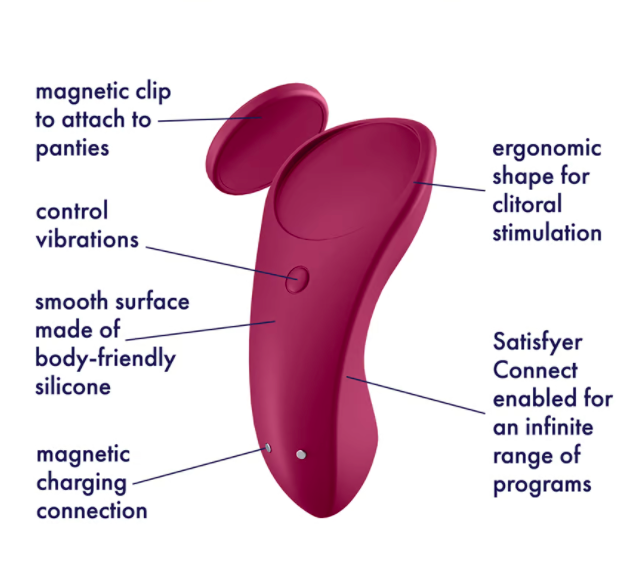 magnetic clip to attach to panties

control vibrations

smooth surface made of body-friendly silicone

magnetic charging connection

ergonomic shape for clitoral stimulation

Satisfyer Connect enabled for an infinite range of programs